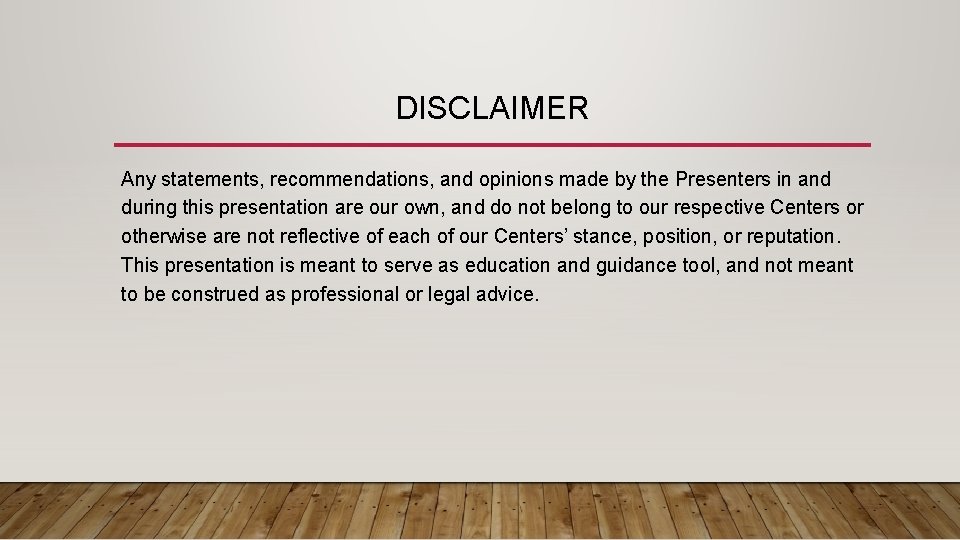 DISCLAIMER

Any statements, recommendations, and opinions made by the Presenters in and during this presentation are our own, and do not belong to our respective Centers or otherwise are not reflective of each of our Centers' stance, position, or reputation. This presentation is meant to serve as education and guidance tool, and not meant to be construed as professional or legal advice.